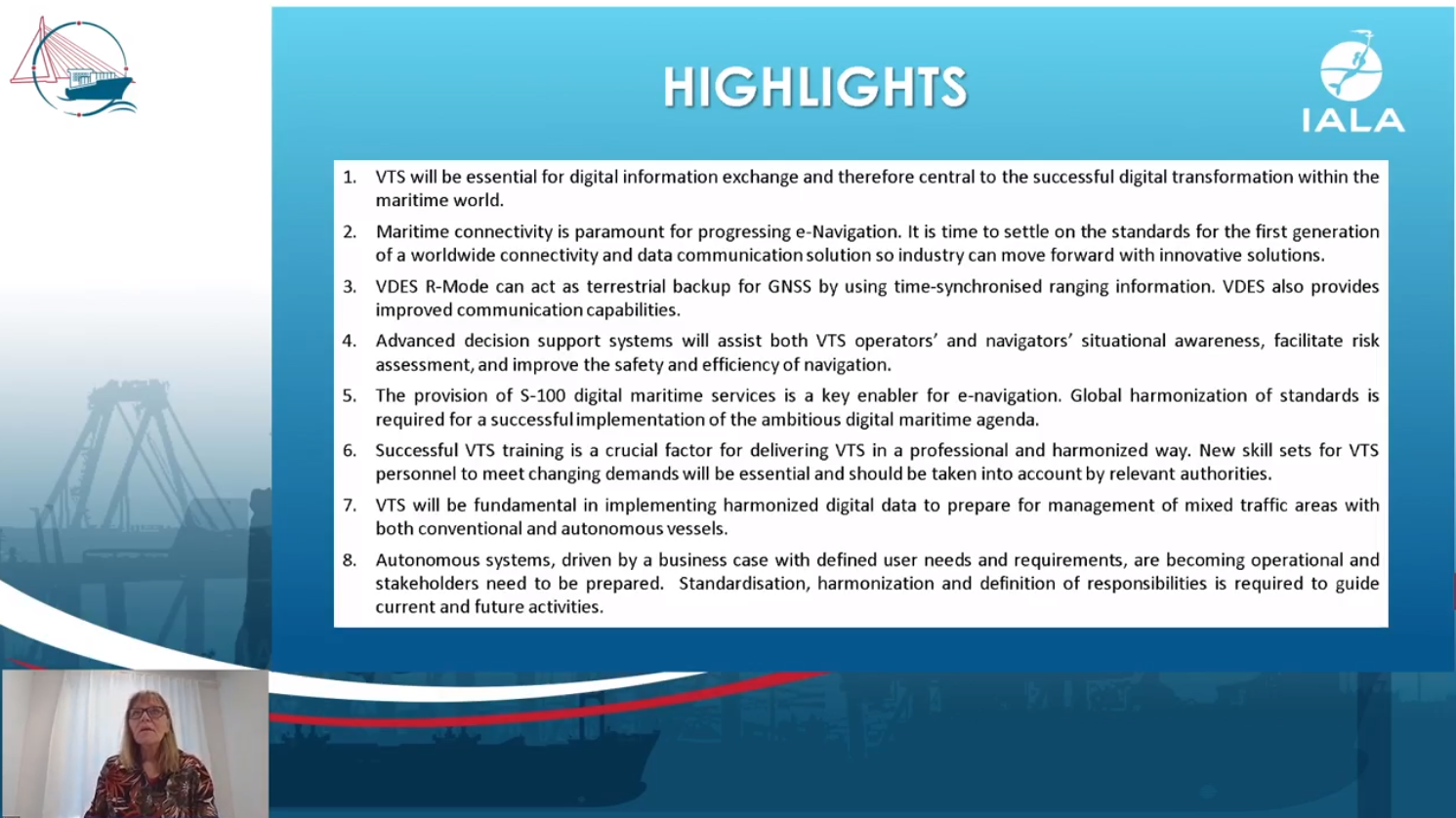 HIGHLIGHTS

IALA

1. VTS will be essential for digital information exchange and therefore central to the successful digital transformation within the maritime world.

2. Maritime connectivity is paramount for progressing e-Navigation. It is time to settle on the standards for the first generation of a worldwide connectivity and data communication solution so industry can move forward with innovative solutions.

3. VDES R-Mode can act as terrestrial backup for GNSS by using time-synchronised ranging information. VDES also provides improved communication capabilities.

4. Advanced decision support systems will assist both VTS operators' and navigators' situational awareness, facilitate risk assessment, and improve the safety and efficiency of navigation.

5. The provision of S-100 digital maritime services is a key enabler for e-navigation. Global harmonization of standards is required for a successful implementation of the ambitious digital maritime agenda.

6. Successful VTS training is a crucial factor for delivering VTS in a professional and harmonized way. New skill sets for VTS personnel to meet changing demands will be essential and should be taken into account by relevant authorities.

7. VTS will be fundamental in implementing harmonized digital data to prepare for management of mixed traffic areas with both conventional and autonomous vessels.

8. Autonomous systems, driven by a business case with defined user needs and requirements, are becoming operational and stakeholders need to be prepared. Standardisation, harmonization and definition of responsibilities is required to guide current and future activities.